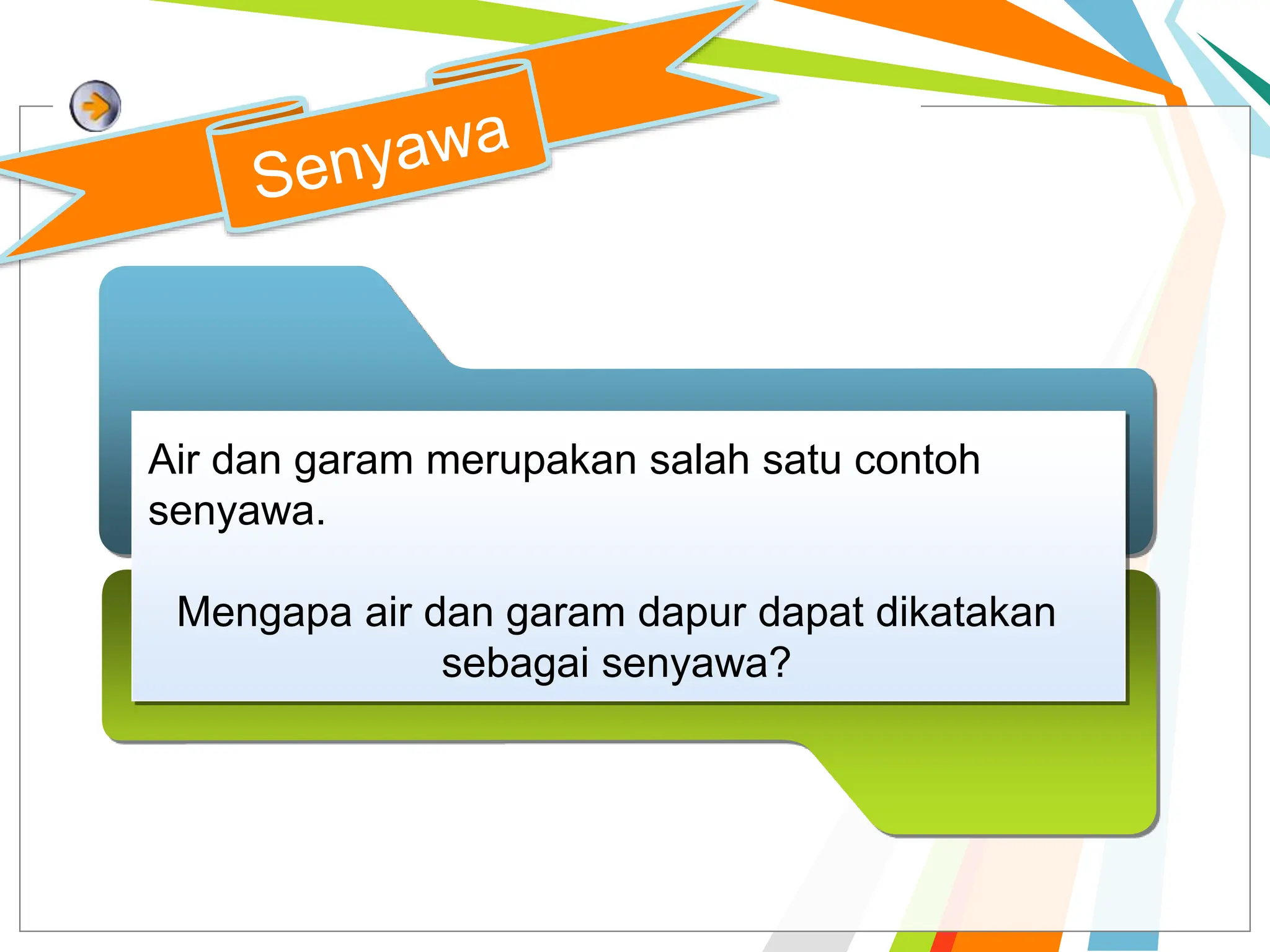 Senyawa

Air dan garam merupakan salah satu contoh senyawa.

Mengapa air dan garam dapur dapat dikatakan sebagai senyawa?